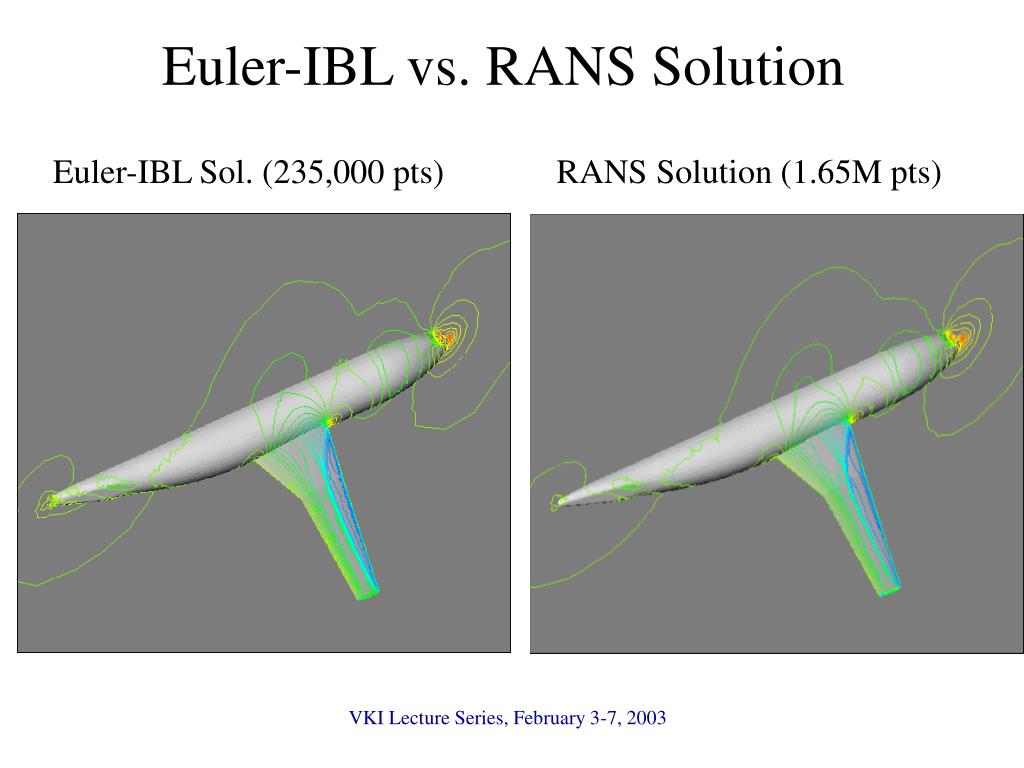 Euler-IBL vs. RANS Solution

Euler-IBL Sol. (235,000 pts)

RANS Solution (1.65M pts)

VKI Lecture Series, February 3-7, 2003